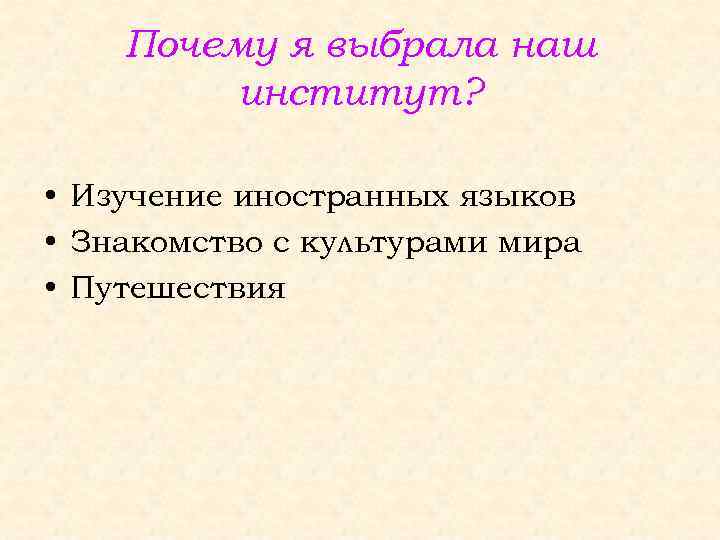 Почему я выбрала наш институт?

• Изучение иностранных языков
• Знакомство с культурами мира
• Путешествия